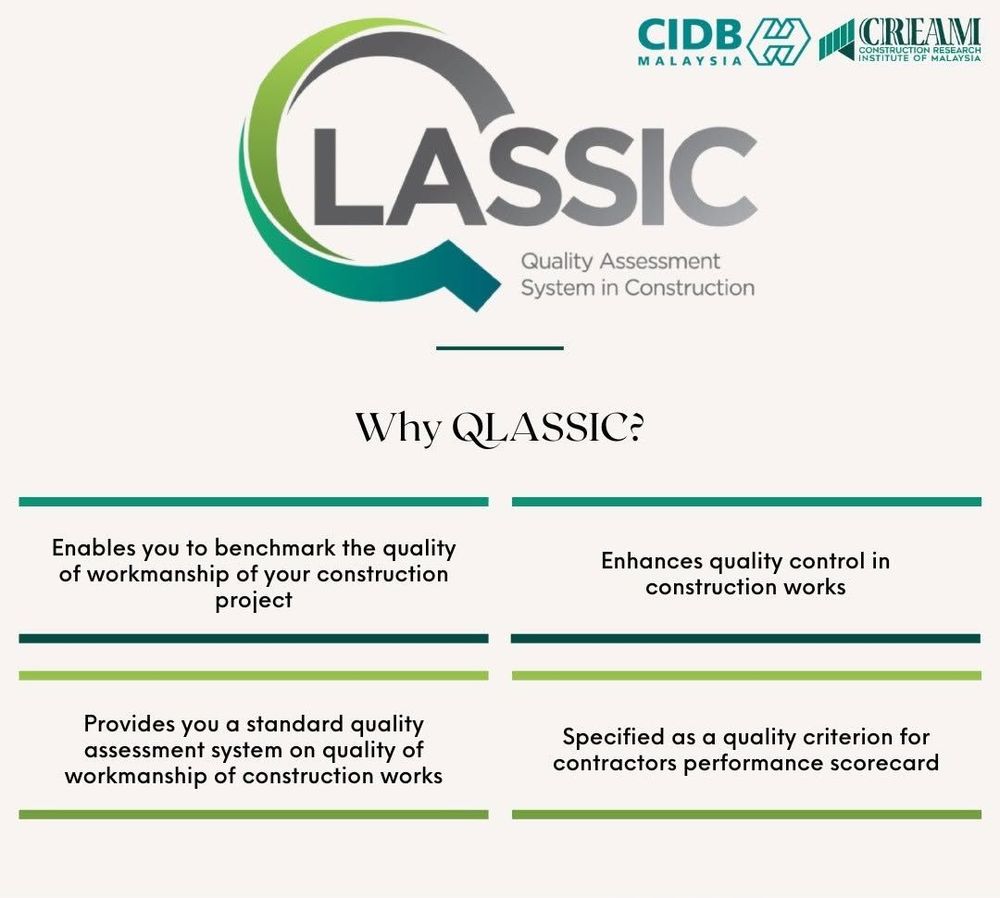 CIDB MALAYSIA

CREAM CONSTRUCTION RESEARCH INSTITUTE OF MALAYSIA

QLASSIC

Quality Assessment System in Construction

Why QLASSIC?

Enables you to benchmark the quality of workmanship of your construction project

Enhances quality control in construction works

Provides you a standard quality assessment system on quality of workmanship of construction works

Specified as a quality criterion for contractors performance scorecard